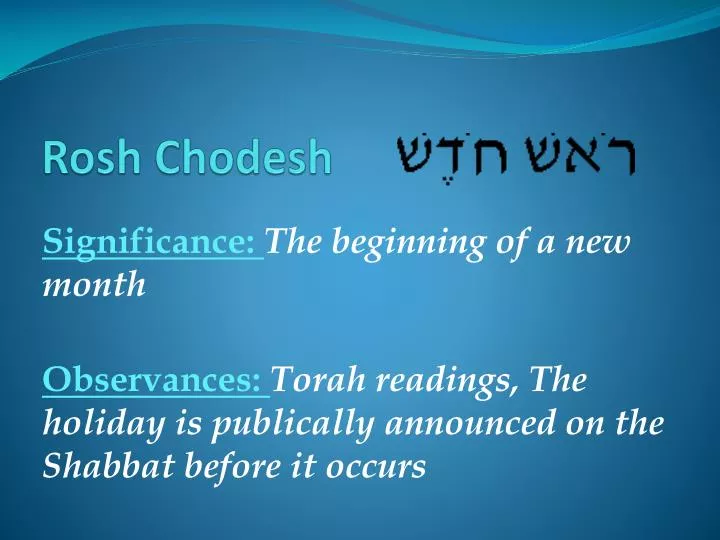 Rosh Chodesh רֹאשׁ חֹדֶשׁ

Significance: The beginning of a new month

Observances: Torah readings, The holiday is publically announced on the Shabbat before it occurs